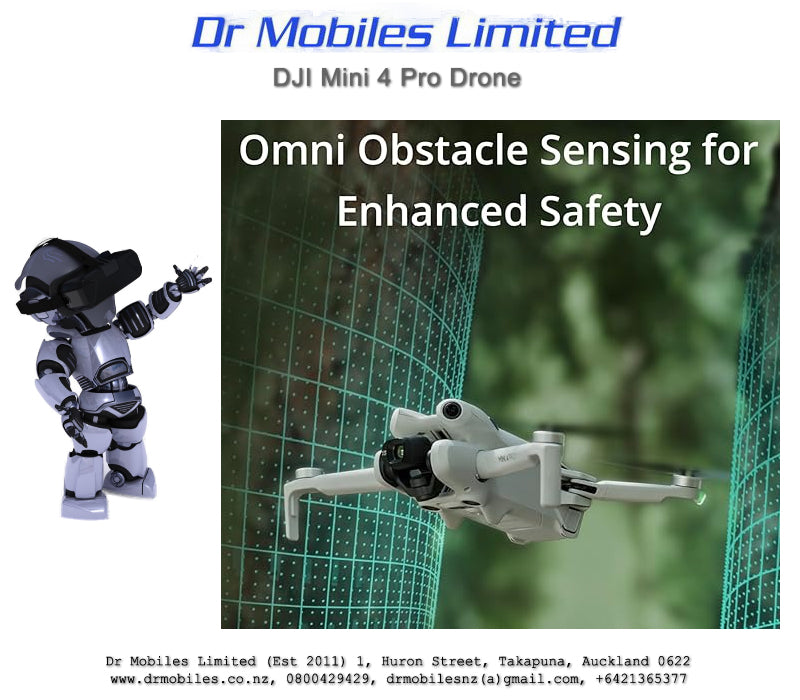 Dr Mobiles Limited

DJI Mini 4 Pro Drone

Omni Obstacle Sensing for Enhanced Safety

Dr Mobiles Limited (Est 2011) 1, Huron Street, Takapuna, Auckland 0622
www.drmobiles.co.nz, 0800429429, drmobilesnz(a)gmail.com, +6421365377